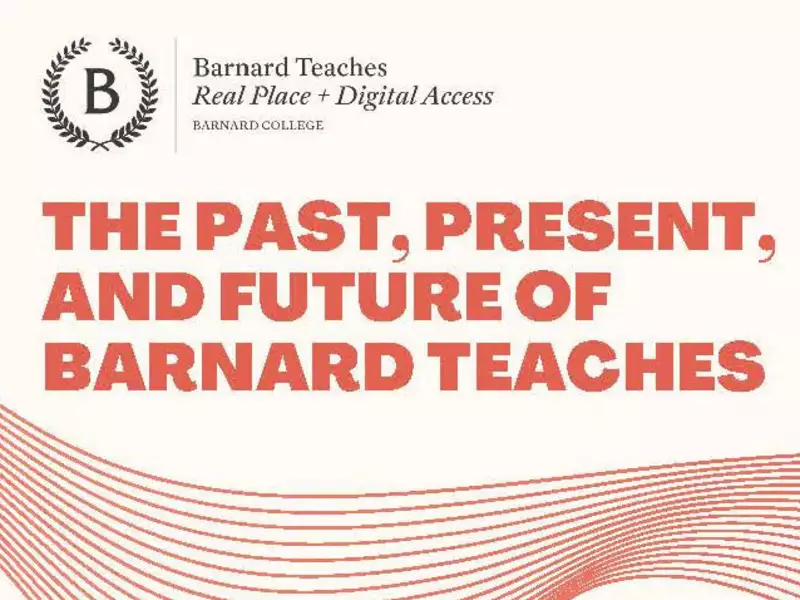 B

Barnard Teaches
Real Place + Digital Access
BARNARD COLLEGE

THE PAST, PRESENT, AND FUTURE OF BARNARD TEACHES